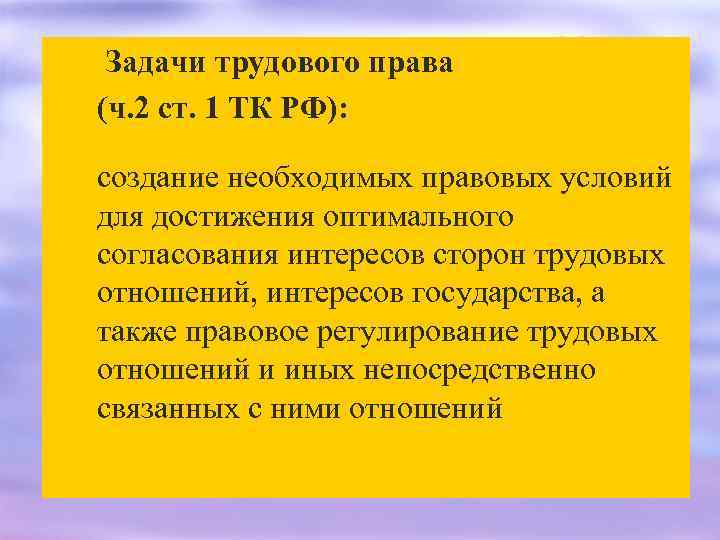 Задачи трудового права
(ч.2 ст. 1 ТК РФ):

создание необходимых правовых условий для достижения оптимального согласования интересов сторон трудовых отношений, интересов государства, а также правовое регулирование трудовых отношений и иных непосредственно связанных с ними отношений